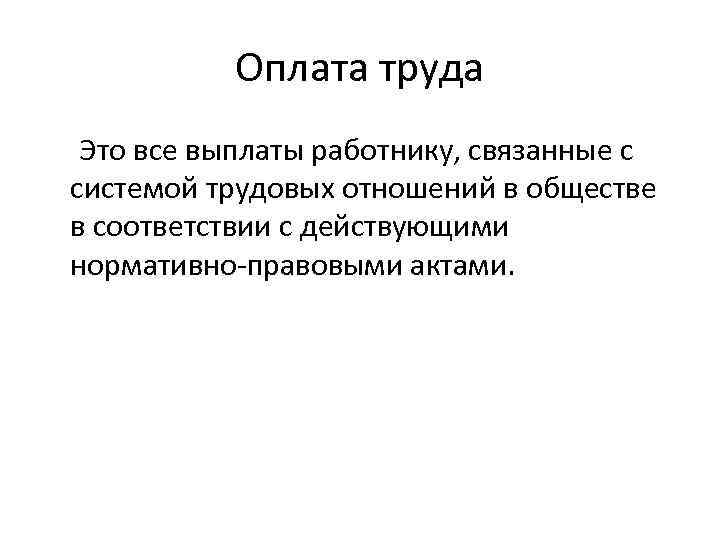 Оплата труда

Это все выплаты работнику, связанные с системой трудовых отношений в обществе в соответствии с действующими нормативно-правовыми актами.